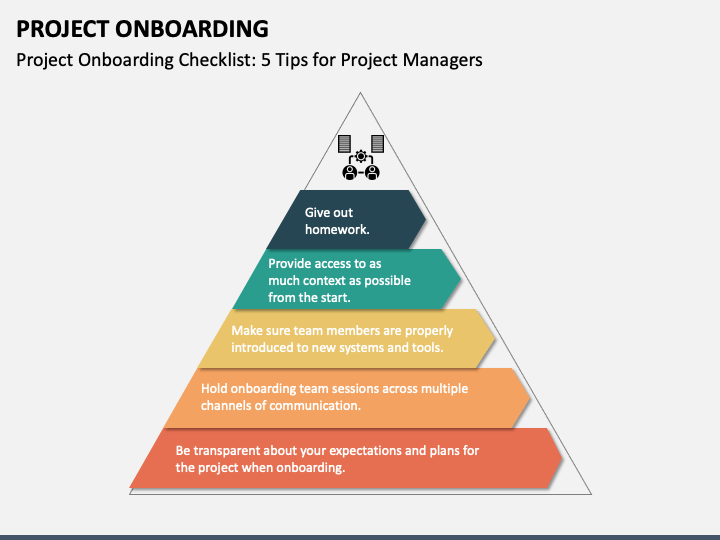 PROJECT ONBOARDING

Project Onboarding Checklist: 5 Tips for Project Managers

Give out homework.

Provide access to as much context as possible from the start.

Make sure team members are properly introduced to new systems and tools.

Hold onboarding team sessions across multiple channels of communication.

Be transparent about your expectations and plans for the project when onboarding.